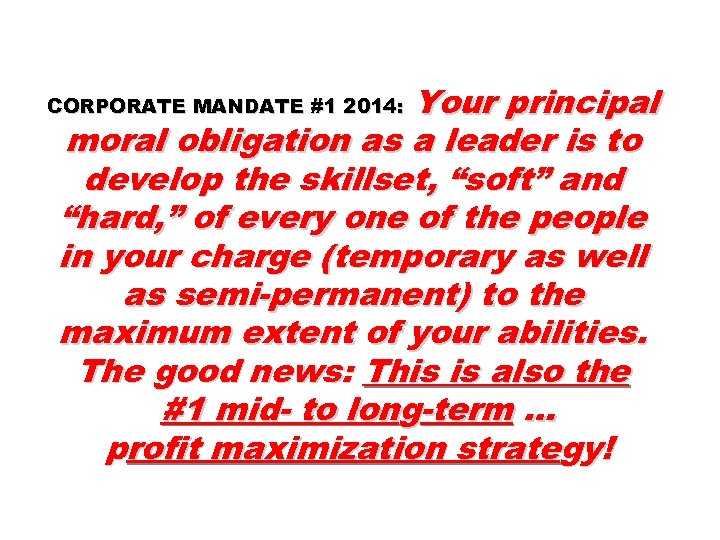 CORPORATE MANDATE #1 2014: Your principal moral obligation as a leader is to develop the skillset, “soft” and “hard,” of every one of the people in your charge (temporary as well as semi-permanent) to the maximum extent of your abilities. The good news: This is also the #1 mid- to long-term … profit maximization strategy!